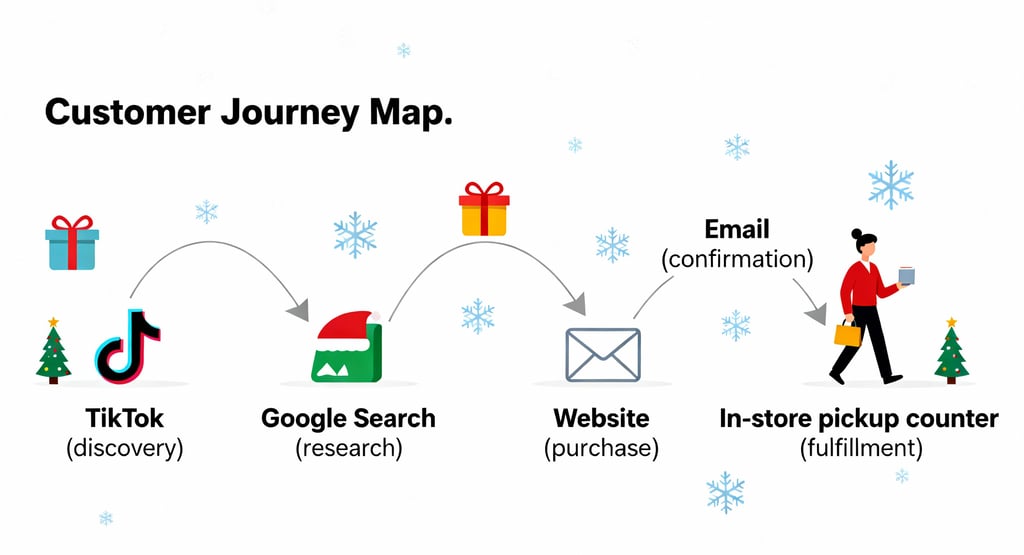 Customer Journey Map.

Email
(confirmation)

TikTok
(discovery)

Google Search
(research)

Website
(purchase)

In-store pickup counter
(fulfillment)